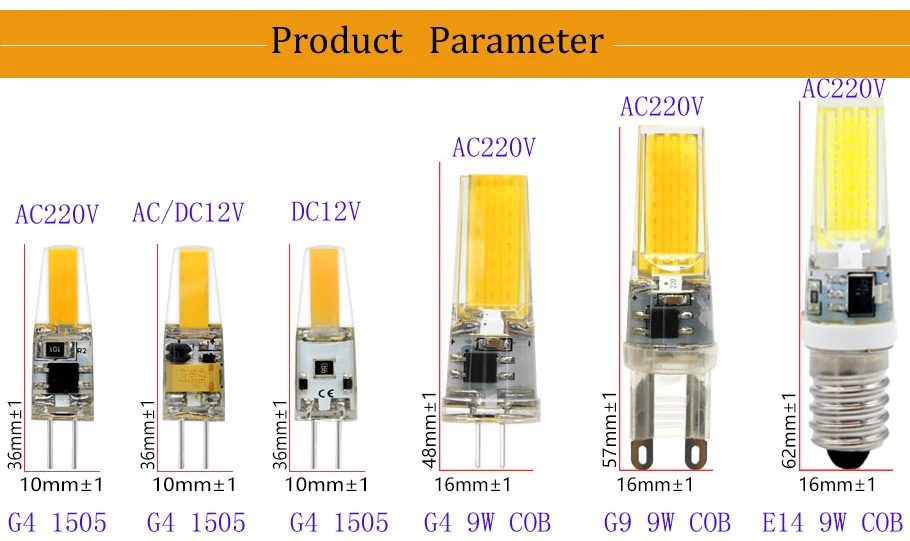 Product Parameter

AC220V
36mm±1
10mm±1
G4 1505

AC/DC12V
36mm±1
10mm±1
G4 1505

DC12V
36mm±1
10mm±1
G4 1505

AC220V
48mm±1
16mm±1
G4 9W COB

AC220V
57mm±1
16mm±1
G9 9W COB

AC220V
62mm±1
16mm±1
E14 9W COB